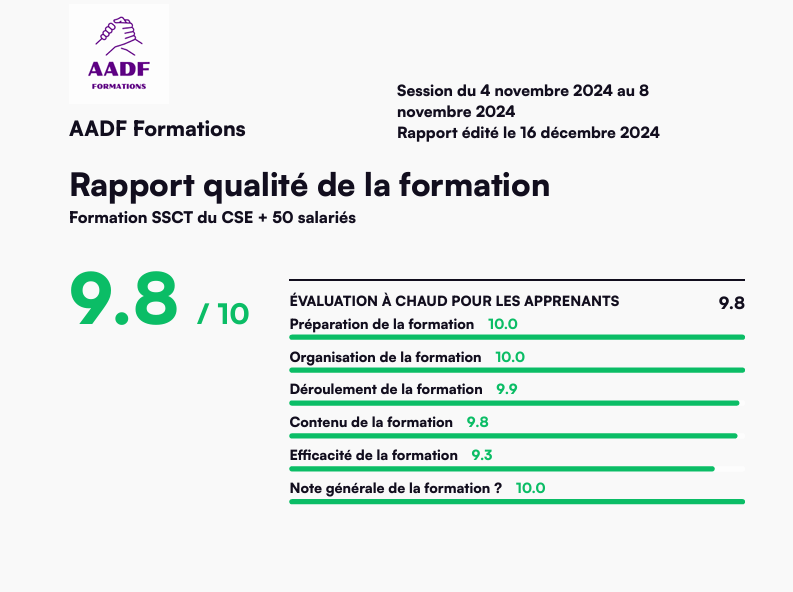 AADF
FORMATIONS

AADF Formations

Session du 4 novembre 2024 au 8 novembre 2024
Rapport édité le 16 décembre 2024

Rapport qualité de la formation
Formation SSCT du CSE + 50 salariés

9.8 / 10

ÉVALUATION À CHAUD POUR LES APPRENANTS 9.8
Préparation de la formation 10.0
Organisation de la formation 10.0
Déroulement de la formation 9.9
Contenu de la formation 9.8
Efficacité de la formation 9.3
Note générale de la formation ? 10.0